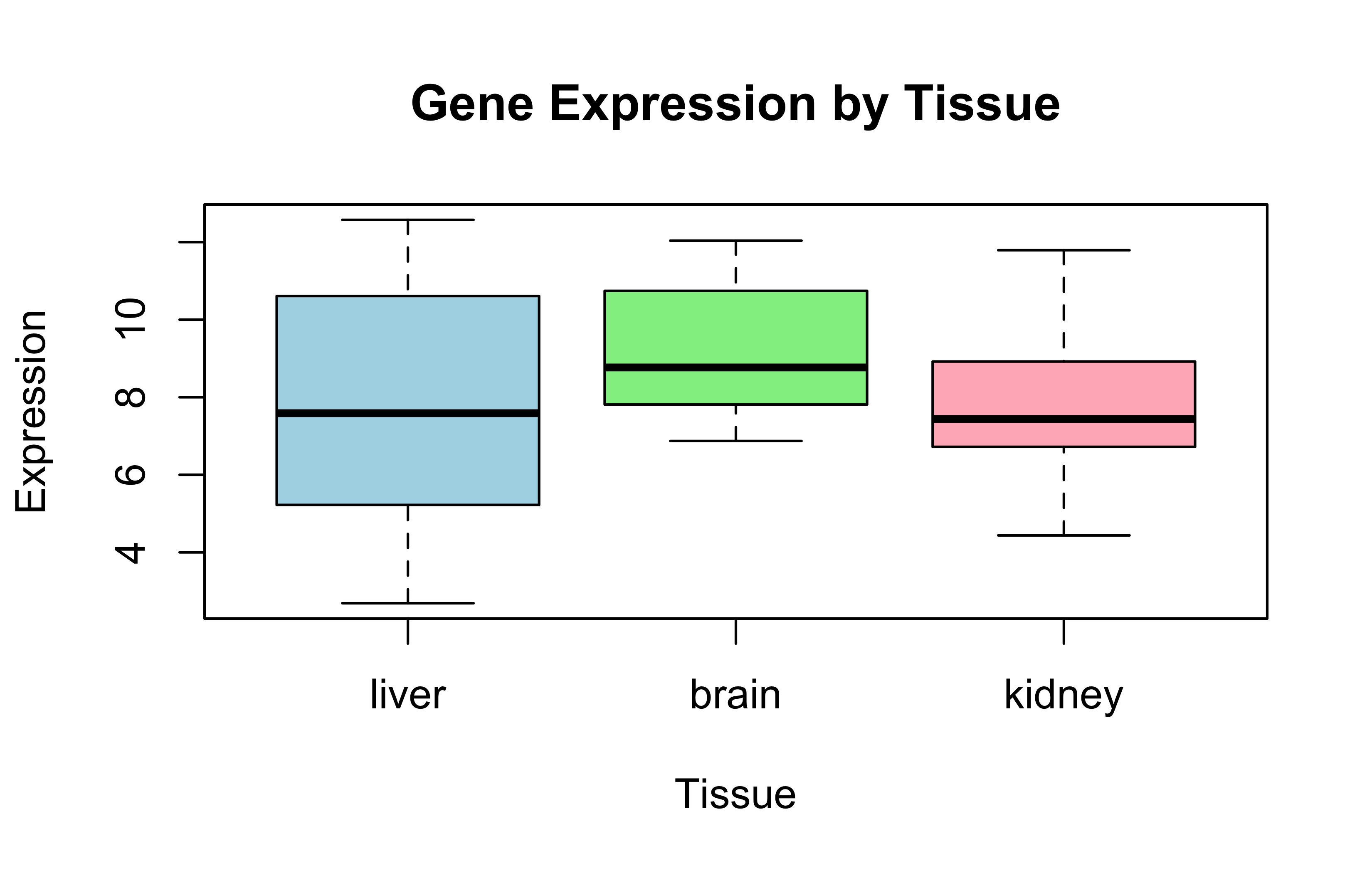 Gene Expression by Tissue

Expression

4
6
8
10

liver
brain
kidney

Tissue